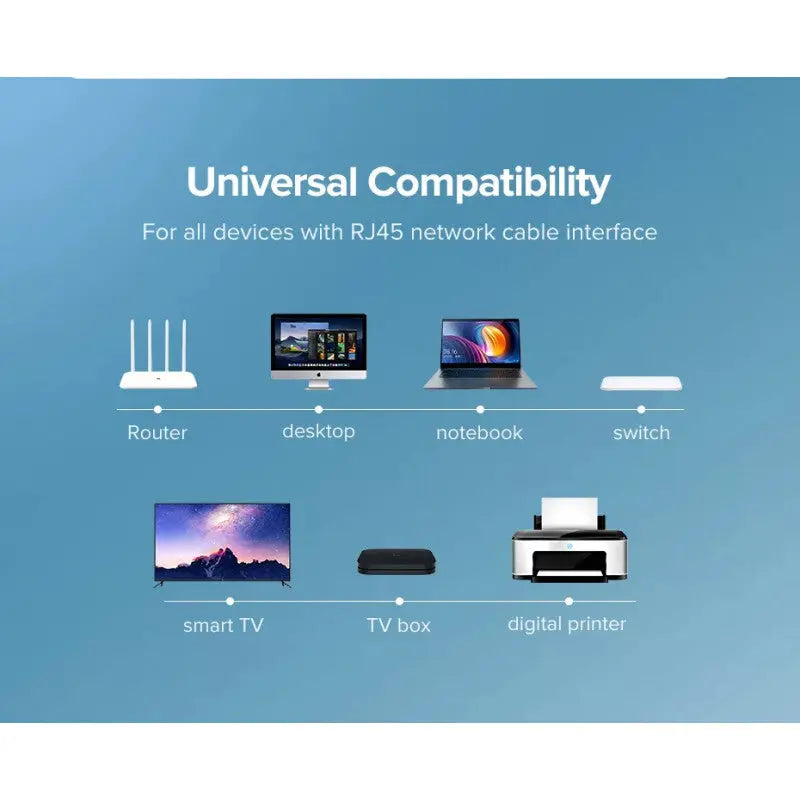 Universal Compatibility

For all devices with RJ45 network cable interface

Router

desktop

notebook

switch

smart TV

TV box

digital printer